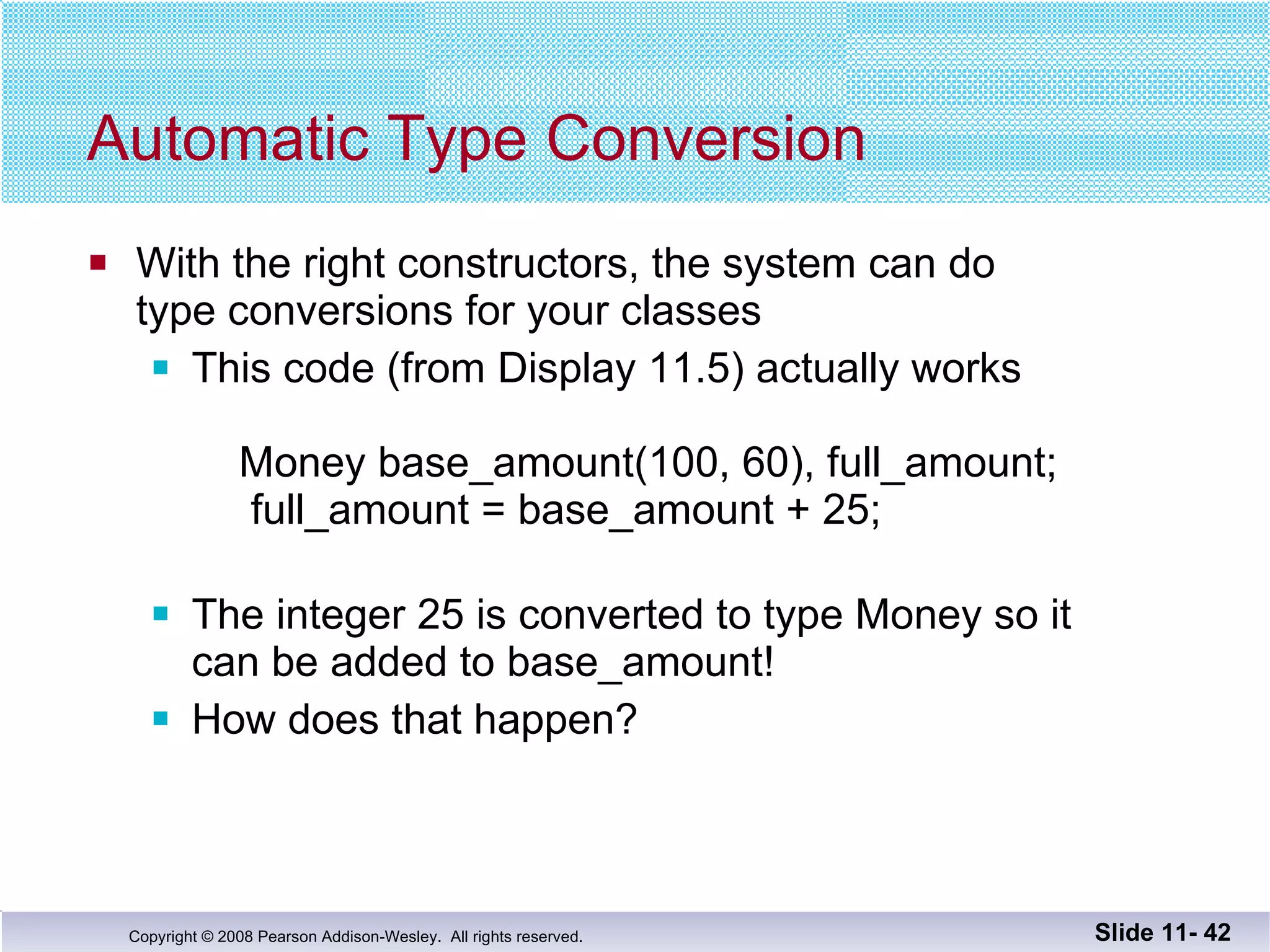 Automatic Type Conversion

With the right constructors, the system can do type conversions for your classes

This code (from Display 11.5) actually works

Money base_amount(100, 60), full_amount;
full_amount = base_amount + 25;

The integer 25 is converted to type Money so it can be added to base_amount!

How does that happen?

Copyright © 2008 Pearson Addison-Wesley. All rights reserved.

Slide 11- 42